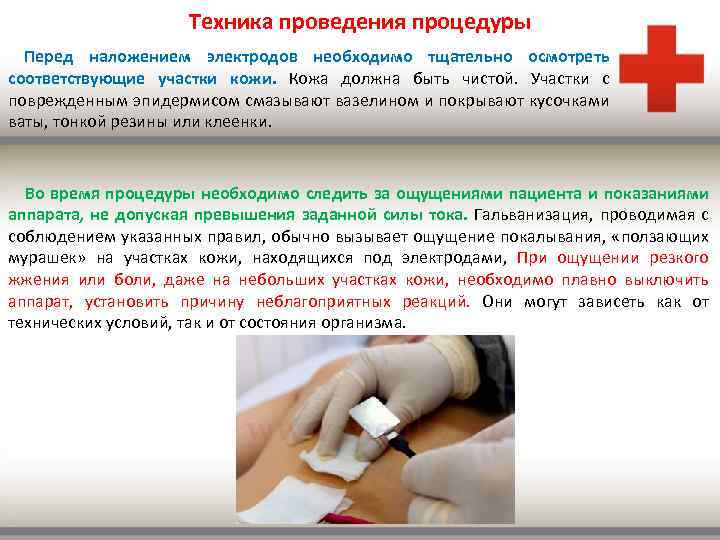 Техника проведения процедуры

Перед наложением электродов необходимо тщательно осмотреть соответствующие участки кожи. Кожа должна быть чистой. Участки с поврежденным эпидермисом смазывают вазелином и покрывают кусочками ваты, тонкой резины или клеенки.

Во время процедуры необходимо следить за ощущениями пациента и показаниями аппарата, не допуская превышения заданной силы тока. Гальванизация, проводимая с соблюдением указанных правил, обычно вызывает ощущение покалывания, «ползающих мурашек» на участках кожи, находящихся под электродами, При ощущении резкого жжения или боли, даже на небольших участках кожи, необходимо плавно выключить аппарат, установить причину неблагоприятных реакций. Они могут зависеть как от технических условий, так и от состояния организма.